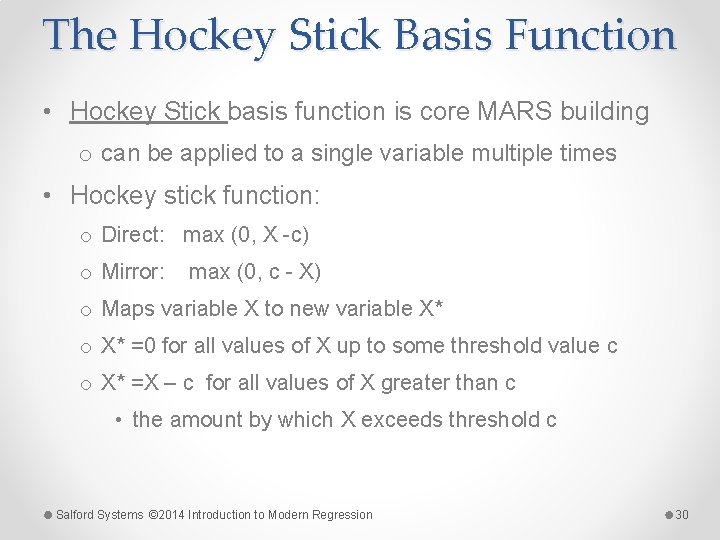 The Hockey Stick Basis Function

• Hockey Stick basis function is core MARS building
  o can be applied to a single variable multiple times
• Hockey stick function:
  o Direct: max (0, X -c)
  o Mirror: max (0, c - X)
  o Maps variable X to new variable X*
  o X* =0 for all values of X up to some threshold value c
  o X* =X – c for all values of X greater than c
    • the amount by which X exceeds threshold c

Salford Systems ©2014 Introduction to Modern Regression

30